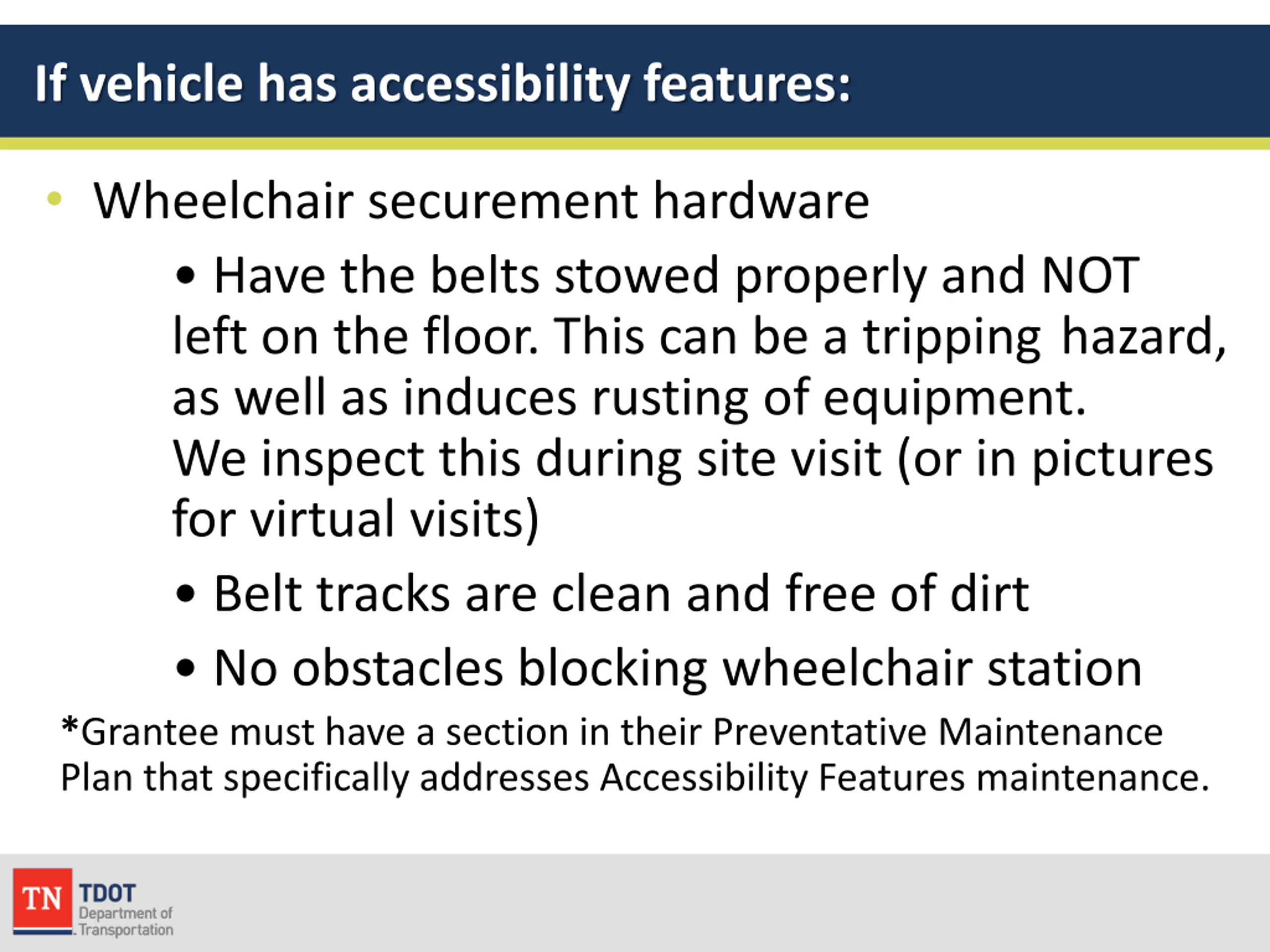 If vehicle has accessibility features:

• Wheelchair securement hardware

• Have the belts stowed properly and NOT left on the floor. This can be a tripping hazard, as well as induces rusting of equipment. We inspect this during site visit (or in pictures for virtual visits)

• Belt tracks are clean and free of dirt

• No obstacles blocking wheelchair station

*Grantee must have a section in their Preventative Maintenance Plan that specifically addresses Accessibility Features maintenance.

TN TDOT Department of Transportation